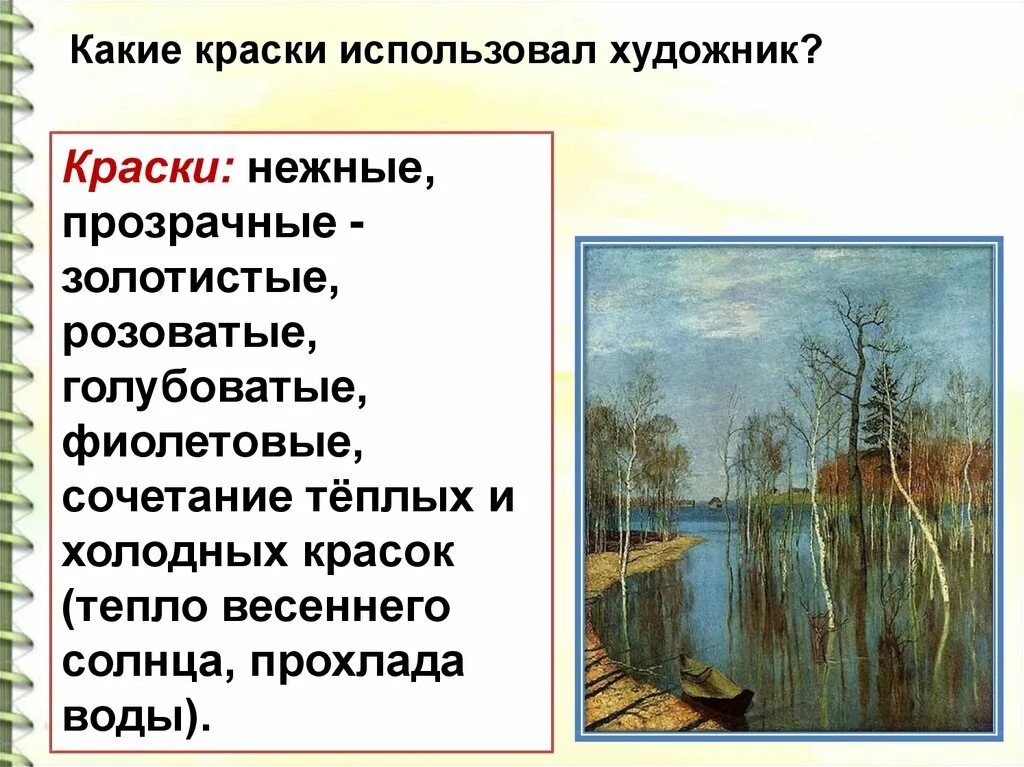 Какие краски использовал художник?

Краски: нежные, прозрачные - золотистые, розоватые, голубоватые, фиолетовые, сочетание тёплых и холодных красок (тепло весеннего солнца, прохлада воды).